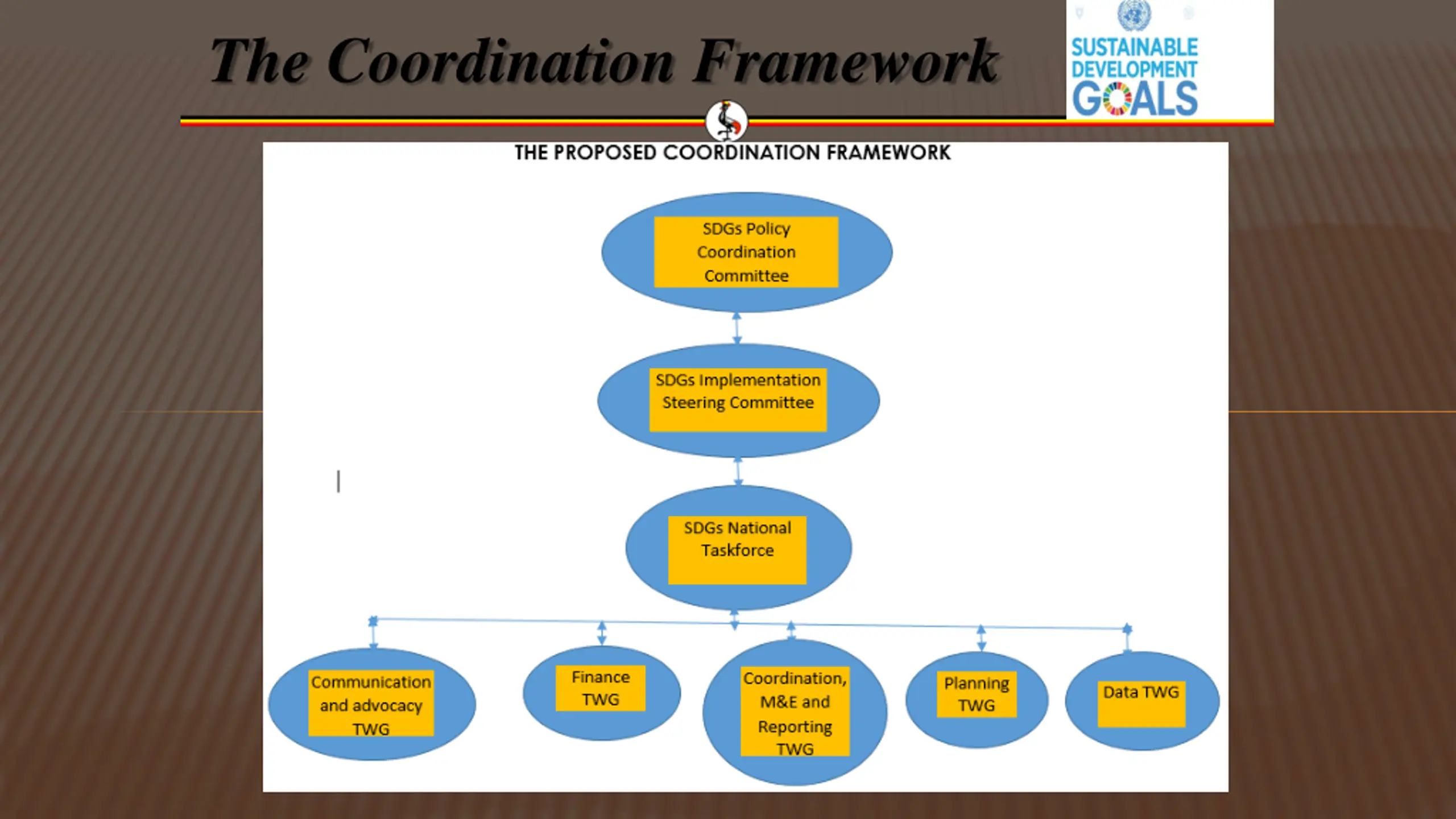 The Coordination Framework

SUSTAINABLE DEVELOPMENT GOALS

THE PROPOSED COORDINATION FRAMEWORK

SDGs Policy Coordination Committee

SDGs Implementation Steering Committee

SDGs National Taskforce

Communication and advocacy TWG

Finance TWG

Coordination, M&E and Reporting TWG

Planning TWG

Data TWG